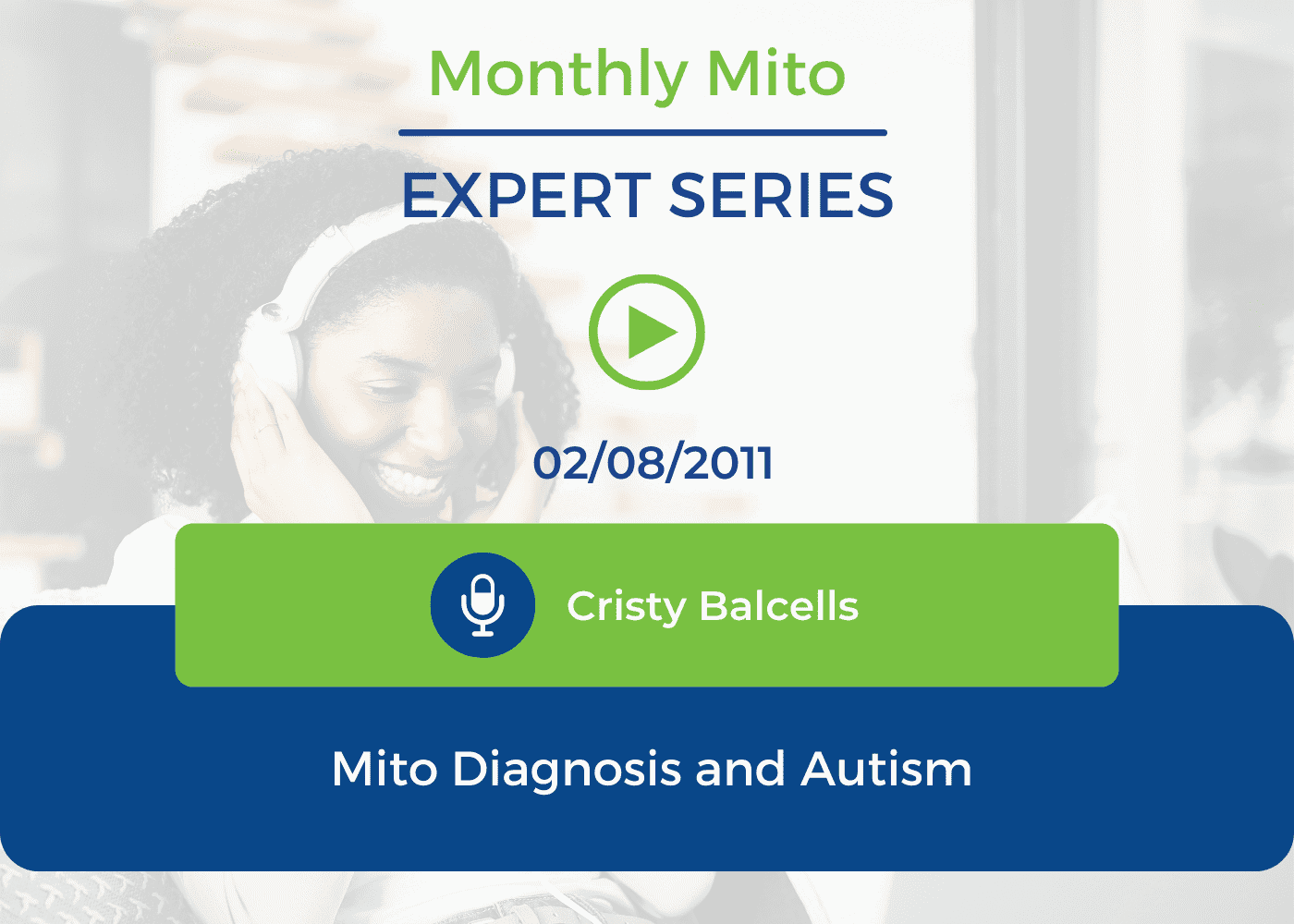 Monthly Mito

EXPERT SERIES

02/08/2011

Cristy Balcells

Mito Diagnosis and Autism